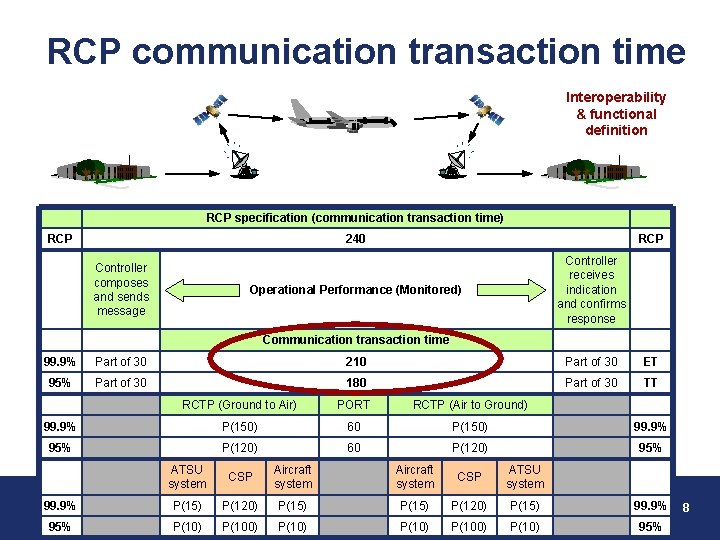 RCP communication transaction time

Interoperability & functional definition

| | RCP specification (communication transaction time) | | | | | | | | |
|---|---|---|---|---|---|---|---|---|---|
| RCP | 240 | | | | | | | | RCP |
| | Controller composes and sends message | Operational Performance (Monitored) | | | | | | Controller receives indication and confirms response | |
| | | Communication transaction time | | | | | | | |
| 99.9% | Part of 30 | 210 | | | | | | Part of 30 | ET |
| 95% | Part of 30 | 180 | | | | | | Part of 30 | TT |
| | | RCTP (Ground to Air) | | | PORT | RCTP (Air to Ground) | | | |
| 99.9% | | P(150) | | | 60 | P(150) | | | 99.9% |
| 95% | | P(120) | | | 60 | P(120) | | | 95% |
| | | ATSU system | CSP | Aircraft system | | Aircraft system | CSP | ATSU system | |
| 99.9% | | P(15) | P(120) | P(15) | | P(15) | P(120) | P(15) | 99.9% |
| 95% | | P(10) | P(100) | P(10) | | P(10) | P(100) | P(10) | 95% |

8